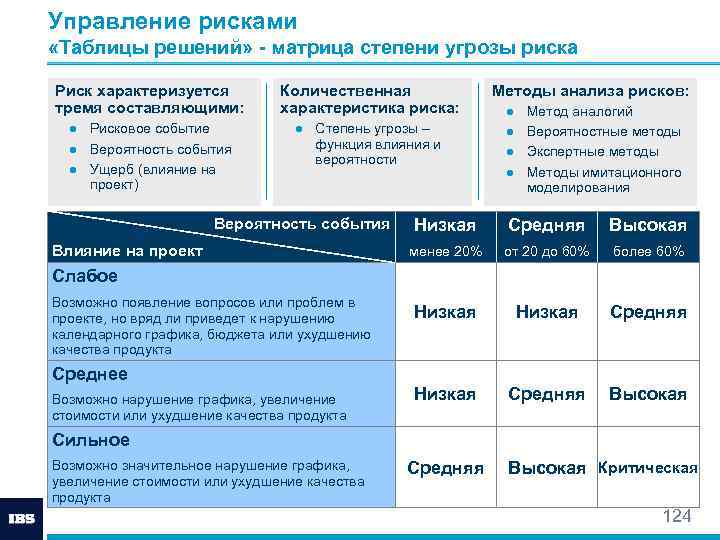 Управление рисками
«Таблицы решений» - матрица степени угрозы риска

Риск характеризуется тремя составляющими:
- Рисковое событие
- Вероятность события
- Ущерб (влияние на проект)

Количественная характеристика риска:
- Степень угрозы – функция влияния и вероятности

Методы анализа рисков:
- Метод аналогий
- Вероятностные методы
- Экспертные методы
- Методы имитационного моделирования

| Вероятность события / Влияние на проект | Низкая менее 20% | Средняя от 20 до 60% | Высокая более 60% |
|---|---|---|---|
| Слабое Возможно появление вопросов или проблем в проекте, но вряд ли приведет к нарушению календарного графика, бюджета или ухудшению качества продукта | Низкая | Низкая | Средняя |
| Среднее Возможно нарушение графика, увеличение стоимости или ухудшение качества продукта | Низкая | Средняя | Высокая |
| Сильное Возможно значительное нарушение графика, увеличение стоимости или ухудшение качества продукта | Средняя | Высокая | Критическая |

IBS
124